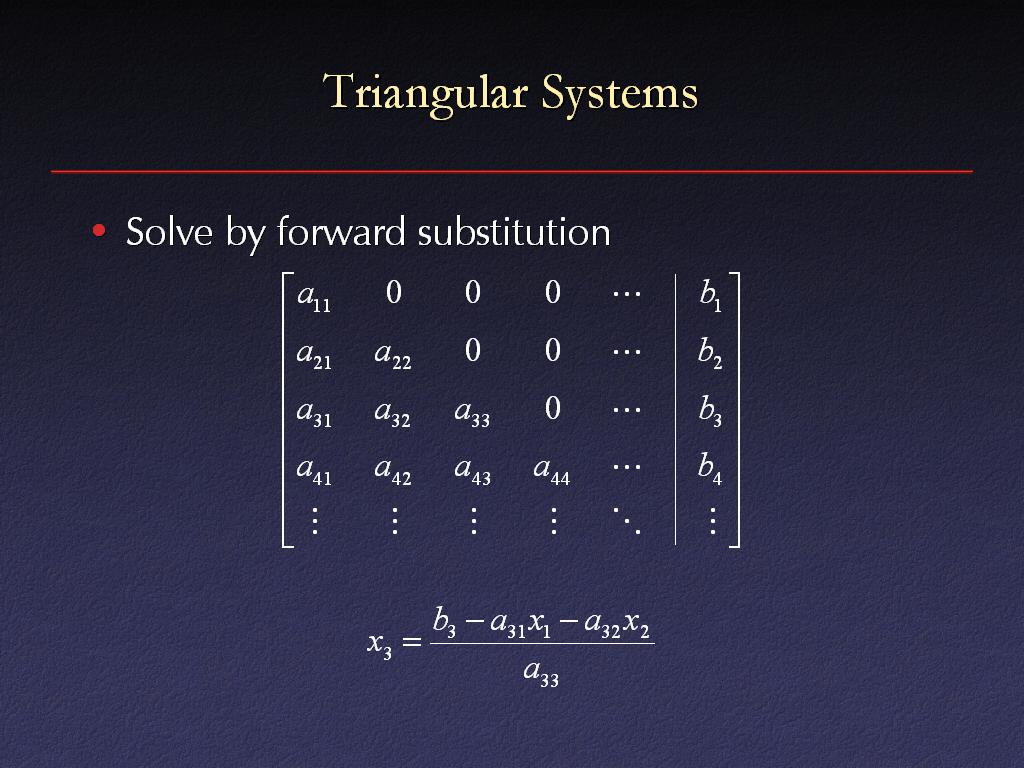 Triangular Systems

• Solve by forward substitution

$\left[\begin{array}{ccccc|c} a_{11} & 0 & 0 & 0 & \cdots & b_1 \\ a_{21} & a_{22} & 0 & 0 & \cdots & b_2 \\ a_{31} & a_{32} & a_{33} & 0 & \cdots & b_3 \\ a_{41} & a_{42} & a_{43} & a_{44} & \cdots & b_4 \\ \vdots & \vdots & \vdots & \vdots & \ddots & \vdots \end{array}\right]$

$x_3 = \frac{b_3 - a_{31}x_1 - a_{32}x_2}{a_{33}}$